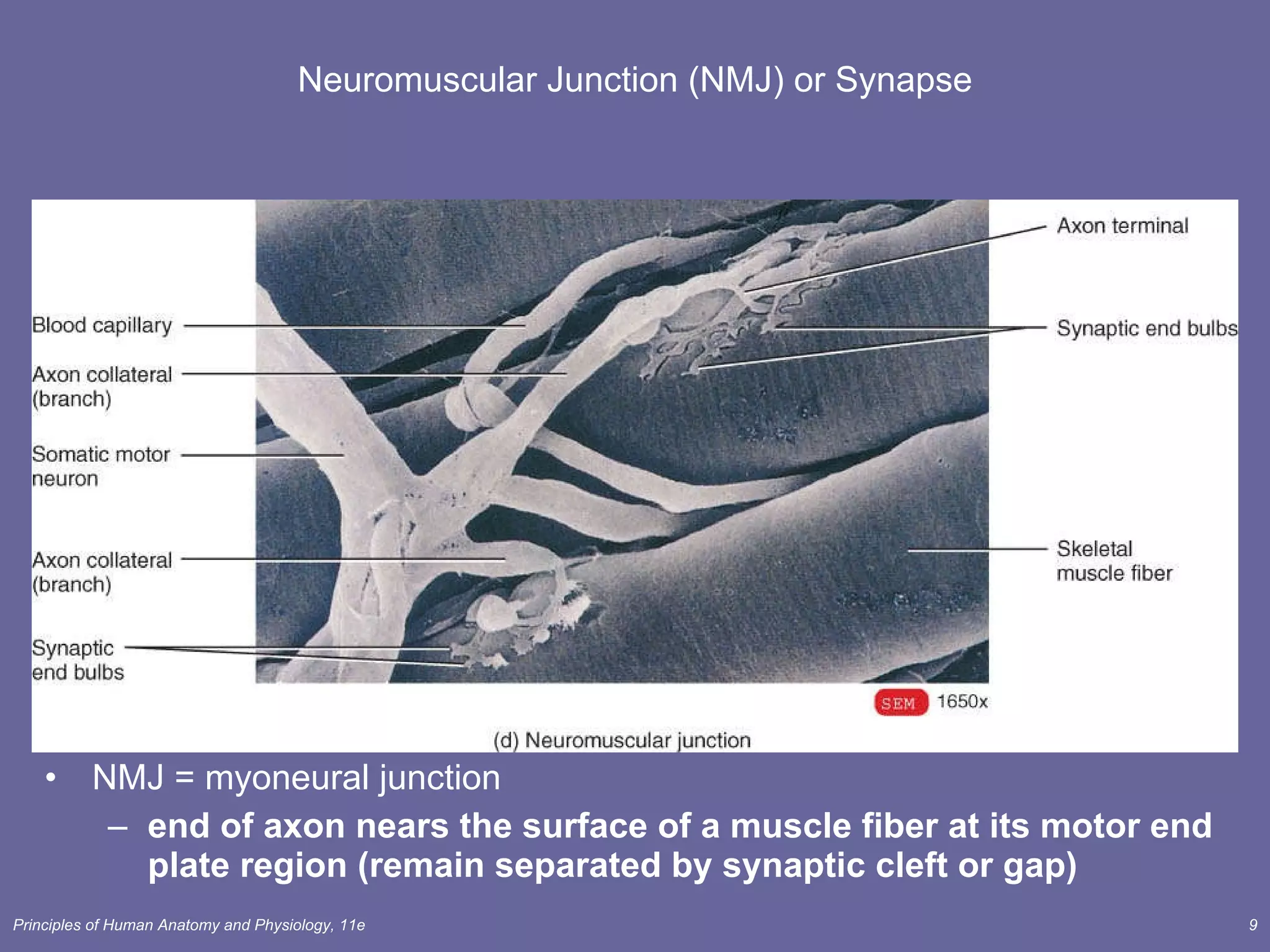 Neuromuscular Junction (NMJ) or Synapse

Blood capillary

Axon collateral (branch)

Somatic motor neuron

Axon collateral (branch)

Synaptic end bulbs

Axon terminal

Synaptic end bulbs

Skeletal muscle fiber

SEM 1650x

(d) Neuromuscular junction

• NMJ = myoneural junction
– end of axon nears the surface of a muscle fiber at its motor end plate region (remain separated by synaptic cleft or gap)

Principles of Human Anatomy and Physiology, 11e

9